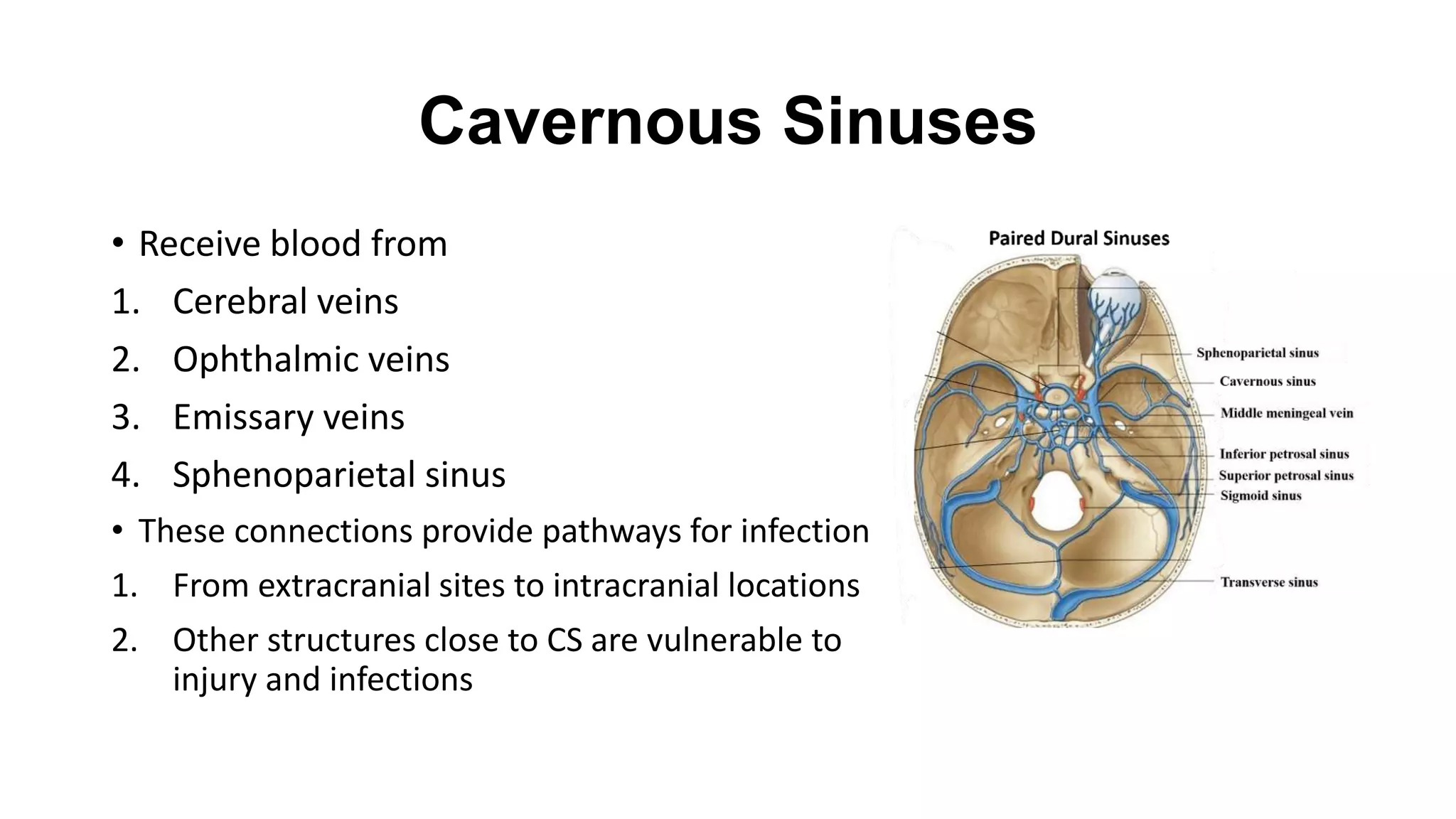 Cavernous Sinuses

• Receive blood from
1. Cerebral veins
2. Ophthalmic veins
3. Emissary veins
4. Sphenoparietal sinus
• These connections provide pathways for infection
1. From extracranial sites to intracranial locations
2. Other structures close to CS are vulnerable to injury and infections

Paired Dural Sinuses

Sphenoparietal sinus
Cavernous sinus
Middle meningeal vein
Inferior petrosal sinus
Superior petrosal sinus
Sigmoid sinus
Transverse sinus